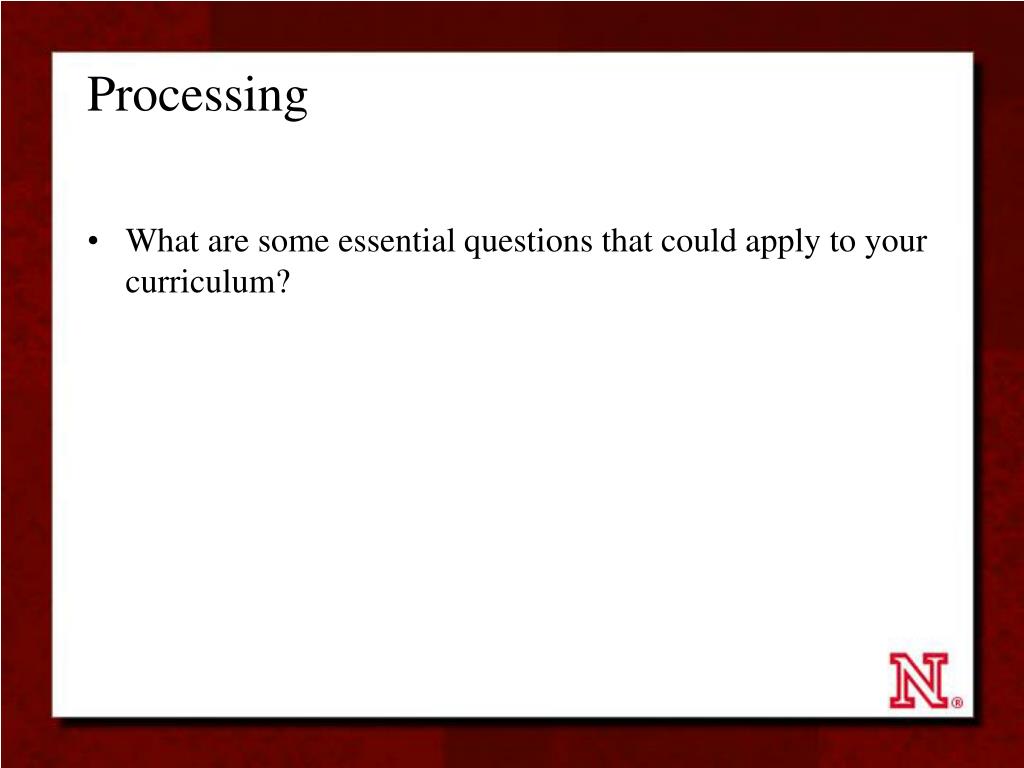 Processing

• What are some essential questions that could apply to your curriculum?

N®